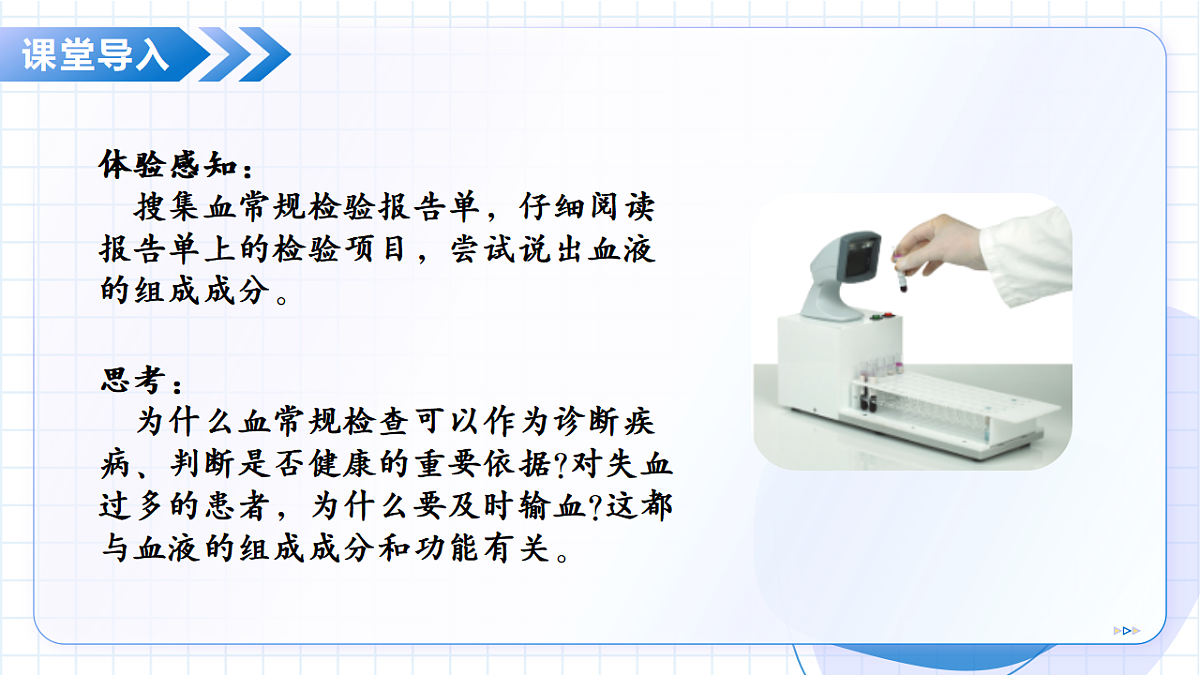 课堂导入

体验感知：
搜集血常规检验报告单，仔细阅读报告单上的检验项目，尝试说出血液的组成成分。

思考：
为什么血常规检查可以作为诊断疾病、判断是否健康的重要依据?对失血过多的患者，为什么要及时输血?这都与血液的组成成分和功能有关。